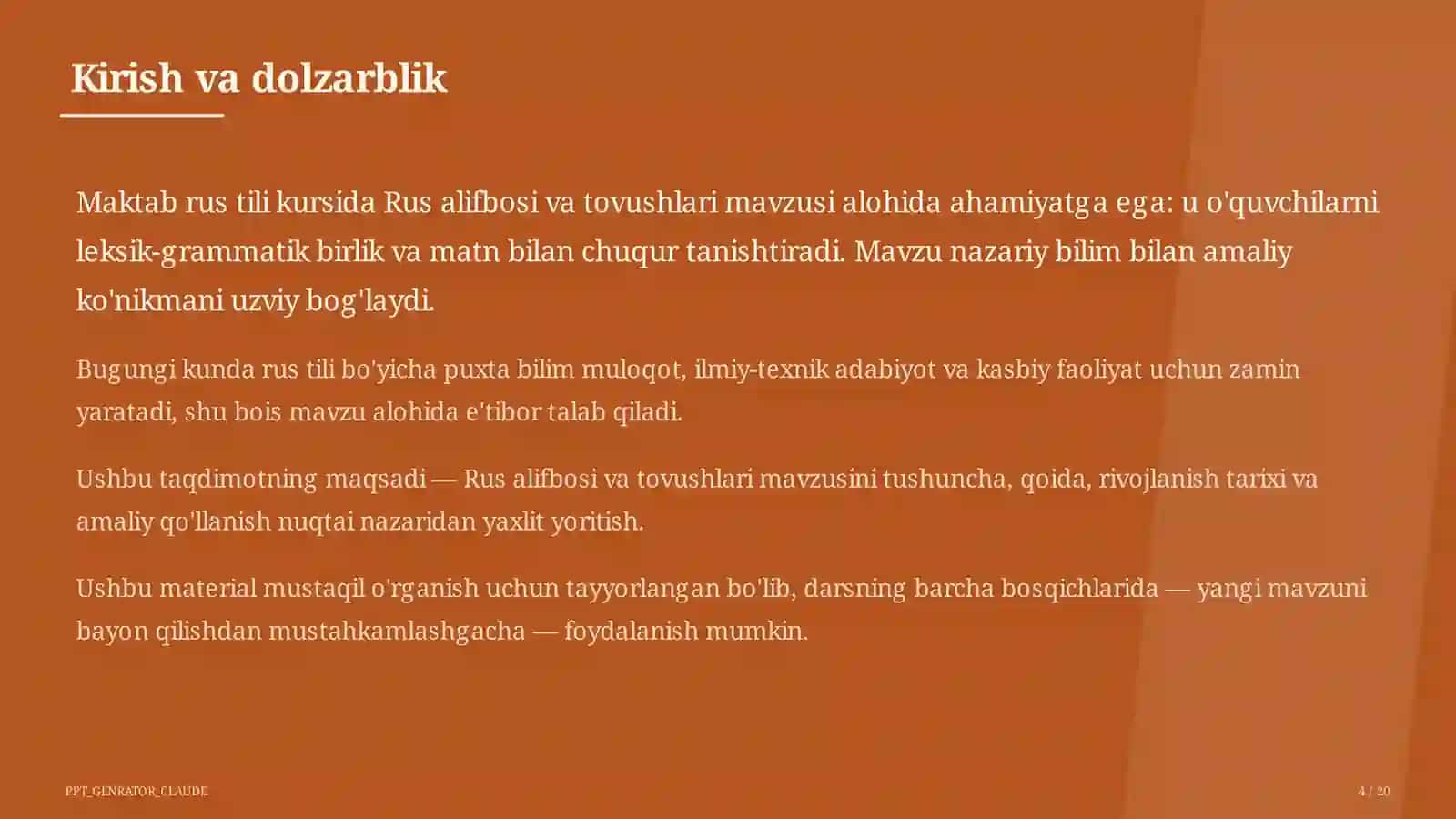 Kirish va dolzarblik

Maktab rus tili kursida Rus alifbosi va tovushlari mavzusi alohida ahamiyatga ega: u o'quvchilarni leksik-grammatik birlik va matn bilan chuqur tanishtiradi. Mavzu nazariy bilim bilan amaliy ko'nikmani uzviy bog'laydi.

Bugungi kunda rus tili bo'yicha puxta bilim muloqot, ilmiy-texnik adabiyot va kasbiy faoliyat uchun zamin yaratadi, shu bois mavzu alohida e'tibor talab qiladi.

Ushbu taqdimotning maqsadi — Rus alifbosi va tovushlari mavzusini tushuncha, qoida, rivojlanish tarixi va amaliy qo'llanish nuqtai nazaridan yaxlit yoritish.

Ushbu material mustaqil o'rganish uchun tayyorlangan bo'lib, darsning barcha bosqichlarida — yangi mavzuni bayon qilishdan mustahkamlashgacha — foydalanish mumkin.

PPT_GENRATOR_CLAUDE

4 / 20